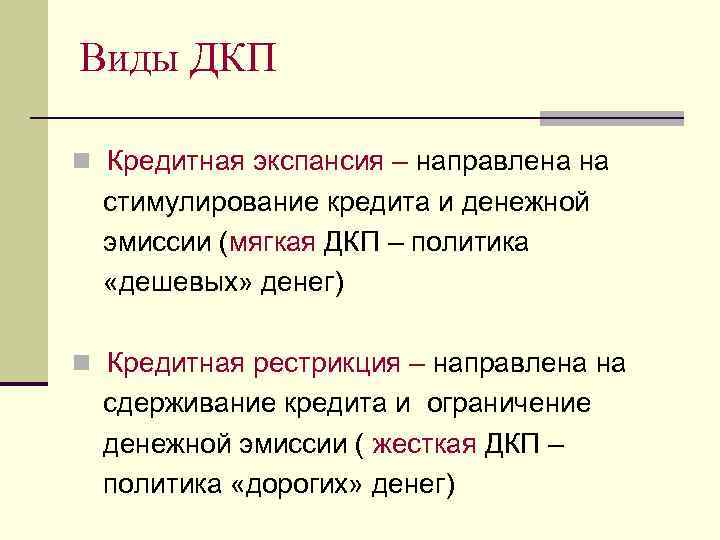 Виды ДКП

Кредитная экспансия – направлена на стимулирование кредита и денежной эмиссии (мягкая ДКП – политика «дешевых» денег)

Кредитная рестрикция – направлена на сдерживание кредита и ограничение денежной эмиссии ( жесткая ДКП – политика «дорогих» денег)